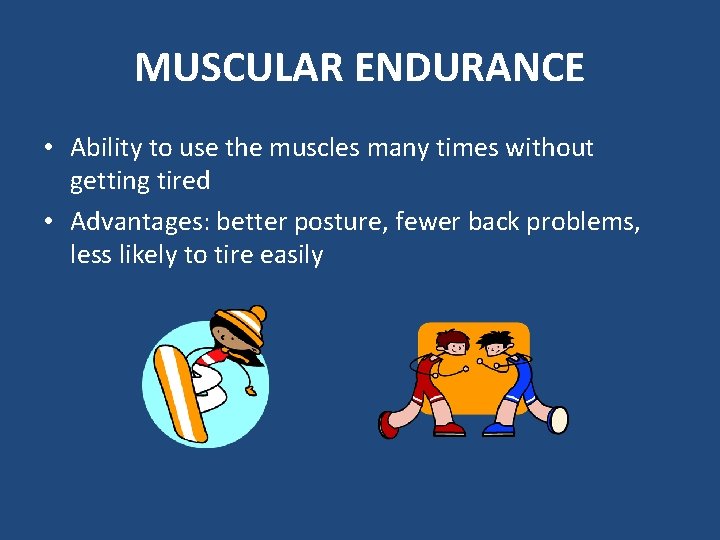 MUSCULAR ENDURANCE

• Ability to use the muscles many times without getting tired

• Advantages: better posture, fewer back problems, less likely to tire easily